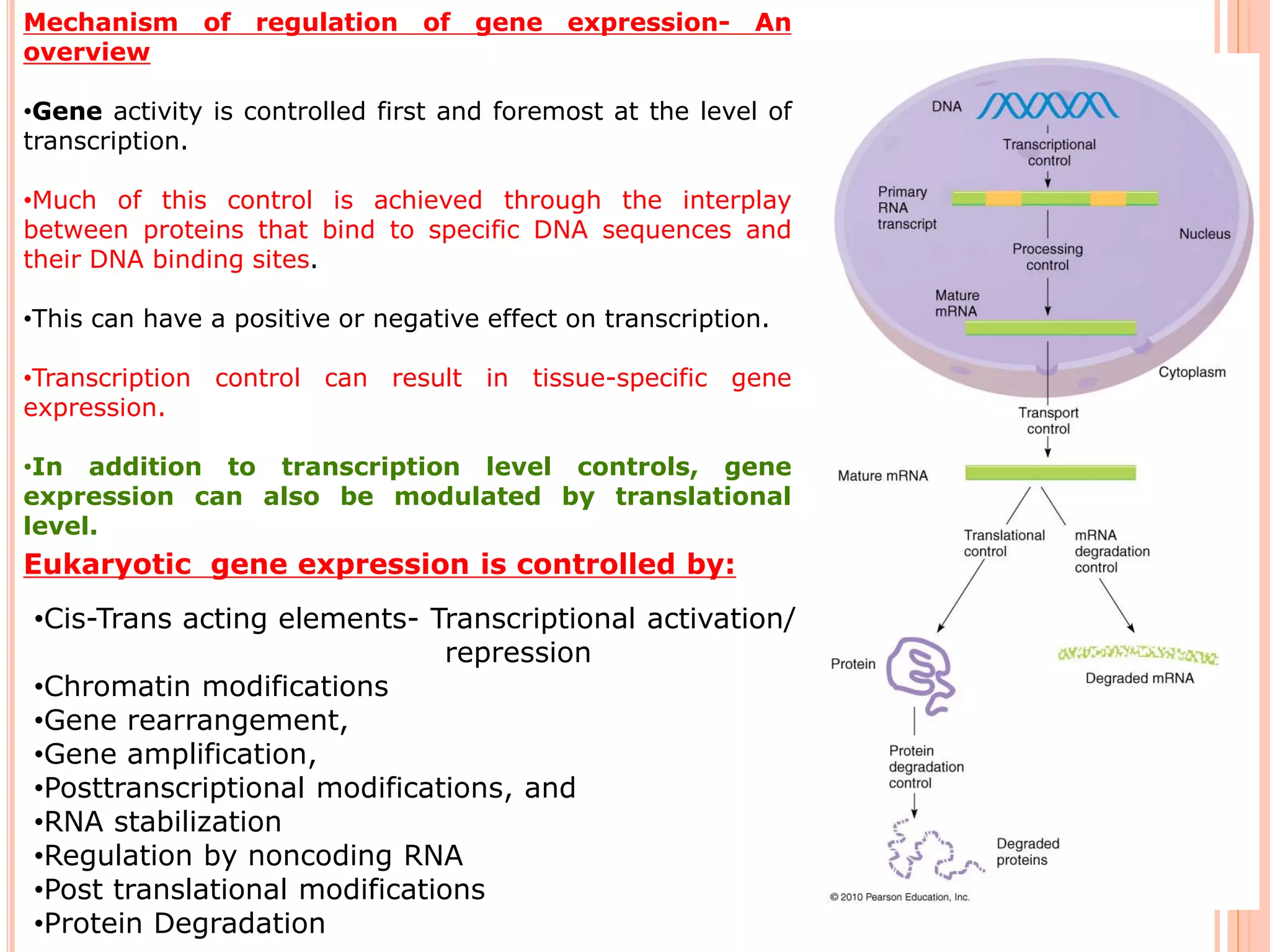 Mechanism of regulation of gene expression- An overview

•Gene activity is controlled first and foremost at the level of transcription.

•Much of this control is achieved through the interplay between proteins that bind to specific DNA sequences and their DNA binding sites.

•This can have a positive or negative effect on transcription.

•Transcription control can result in tissue-specific gene expression.

•In addition to transcription level controls, gene expression can also be modulated by translational level.

Eukaryotic gene expression is controlled by:

•Cis-Trans acting elements- Transcriptional activation/ repression
•Chromatin modifications
•Gene rearrangement,
•Gene amplification,
•Posttranscriptional modifications, and
•RNA stabilization
•Regulation by noncoding RNA
•Post translational modifications
•Protein Degradation

DNA
Transcriptional control
Primary RNA transcript
Nucleus
Processing control
Mature mRNA
Cytoplasm
Transport control
Mature mRNA
Translational control
mRNA degradation control
Protein
Degraded mRNA
Protein degradation control
Degraded proteins
© 2010 Pearson Education, Inc.